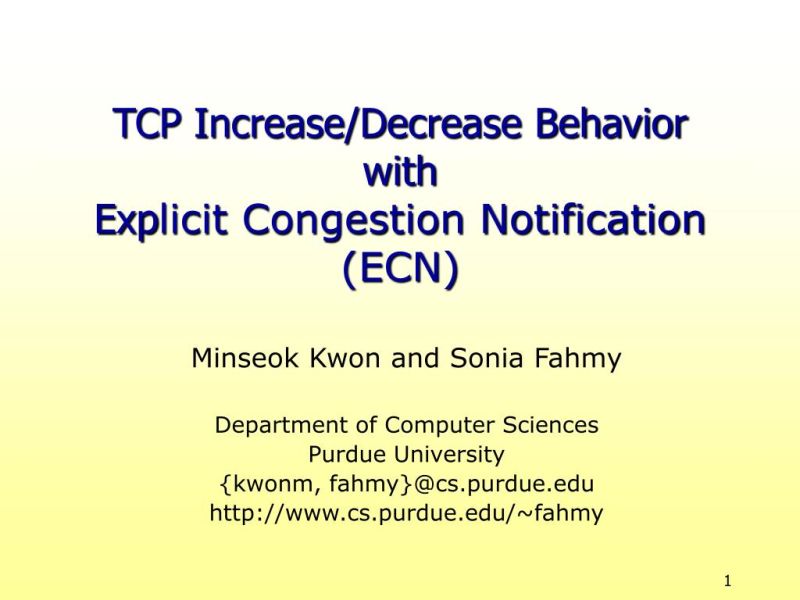 TCP Increase/Decrease Behavior with Explicit Congestion Notification (ECN)

Minseok Kwon and Sonia Fahmy

Department of Computer Sciences
Purdue University
{kwonm, fahmy}@cs.purdue.edu
http://www.cs.purdue.edu/~fahmy

1